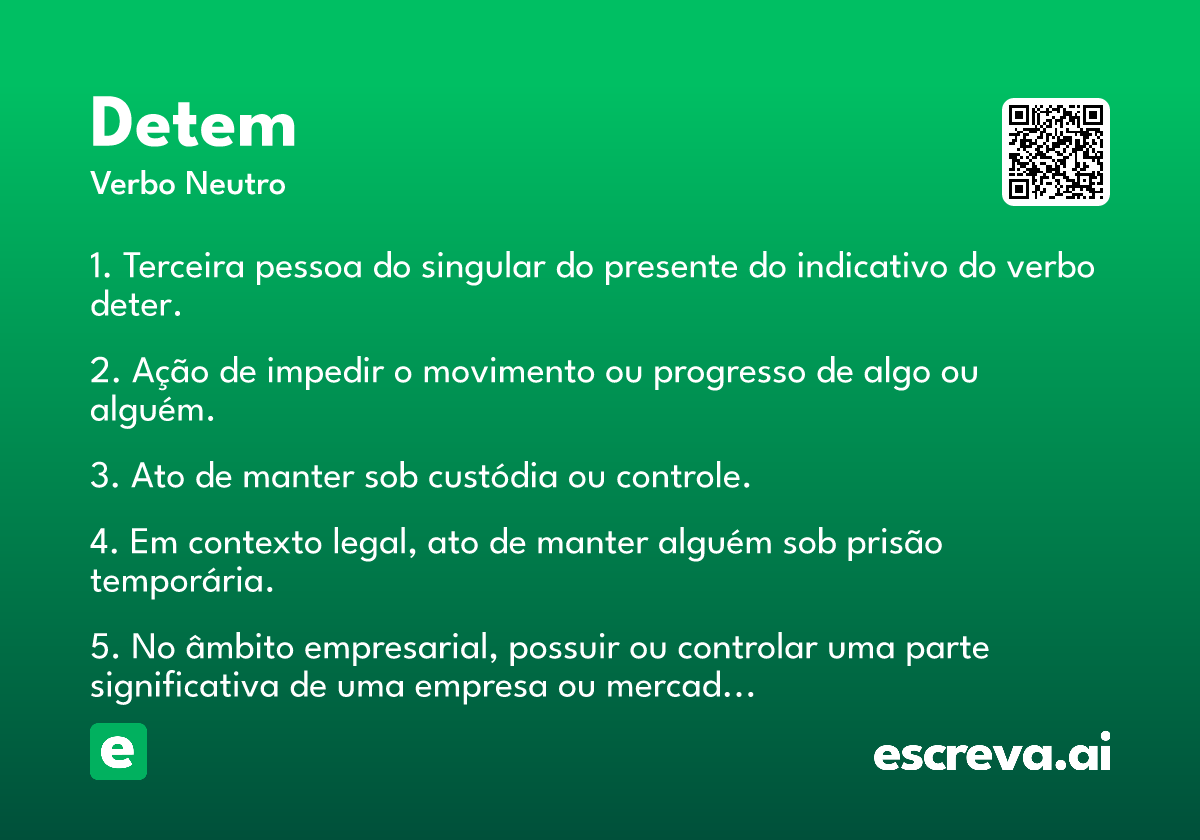 Detem
Verbo Neutro

1. Terceira pessoa do singular do presente do indicativo do verbo deter.

2. Ação de impedir o movimento ou progresso de algo ou alguém.

3. Ato de manter sob custódia ou controle.

4. Em contexto legal, ato de manter alguém sob prisão temporária.

5. No âmbito empresarial, possuir ou controlar uma parte significativa de uma empresa ou mercad...

e

escreva.ai